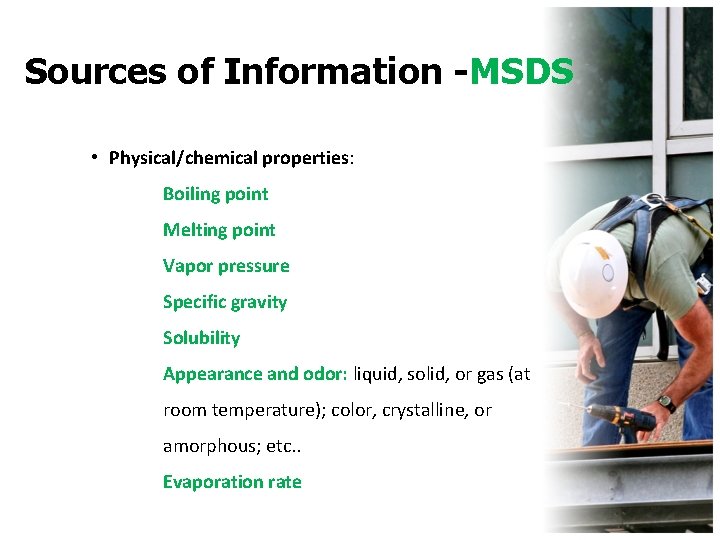 Sources of Information -MSDS

• Physical/chemical properties:

Boiling point

Melting point

Vapor pressure

Specific gravity

Solubility

Appearance and odor: liquid, solid, or gas (at room temperature); color, crystalline, or amorphous; etc..

Evaporation rate